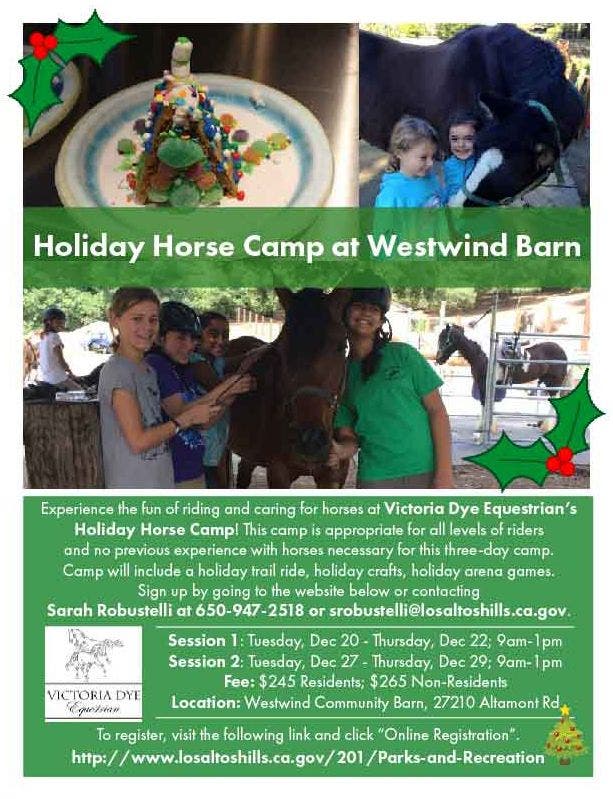 Holiday Horse Camp at Westwind Barn

Experience the fun of riding and caring for horses at Victoria Dye Equestrian's Holiday Horse Camp! This camp is appropriate for all levels of riders and no previous experience with horses necessary for this three-day camp. Camp will include a holiday trail ride, holiday crafts, holiday arena games. Sign up by going to the website below or contacting Sarah Robustelli at 650-947-2518 or srobustelli@losaltoshills.ca.gov.

VICTORIA DYE Equestrian

Session 1: Tuesday, Dec 20 - Thursday, Dec 22; 9am-1pm
Session 2: Tuesday, Dec 27 - Thursday, Dec 29; 9am-1pm
Fee: $245 Residents; $265 Non-Residents
Location: Westwind Community Barn, 27210 Altamont Rd

To register, visit the following link and click "Online Registration".
http://www.losaltoshills.ca.gov/201/Parks-and-Recreation